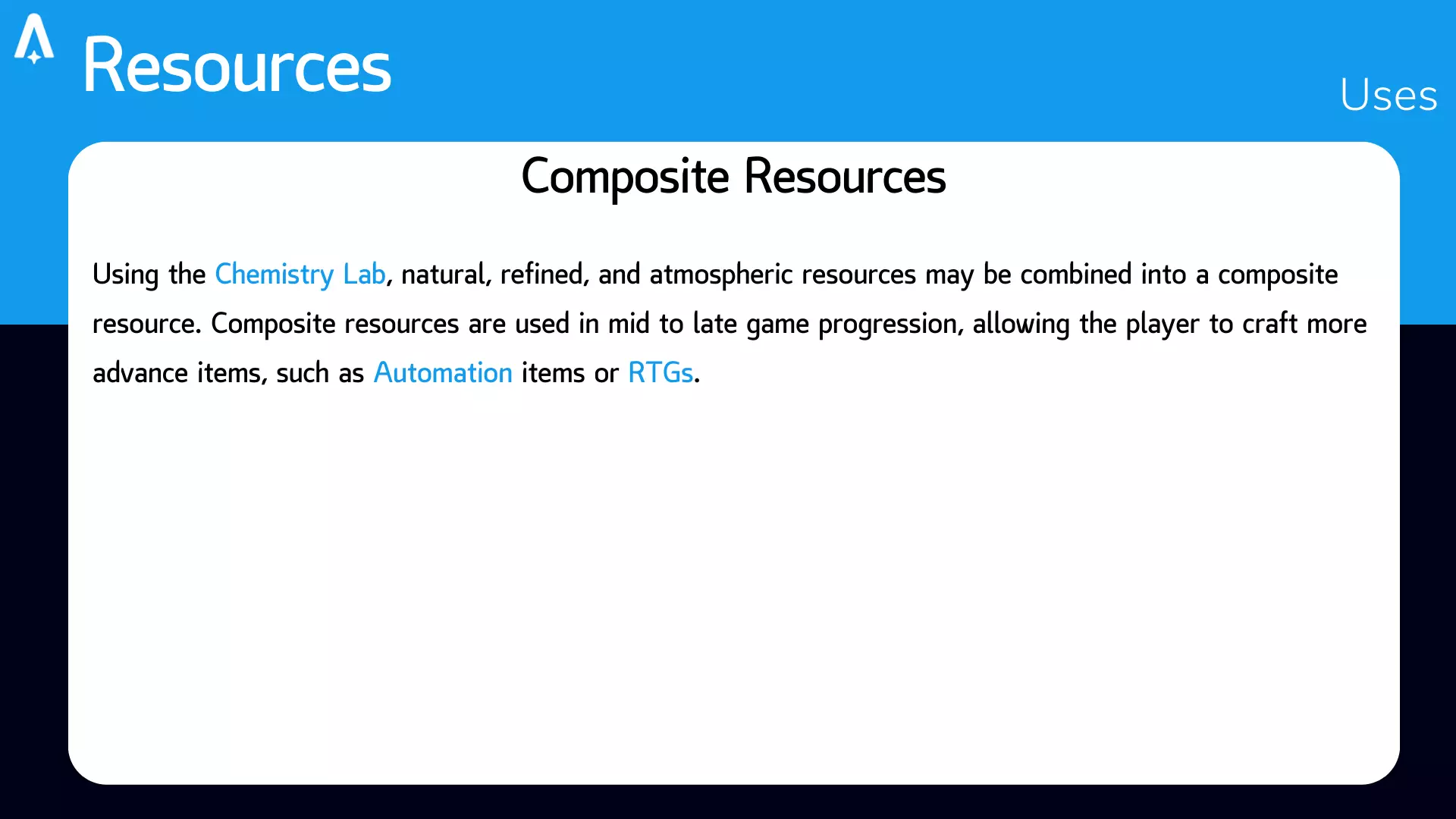 Resources

Uses

Composite Resources

Using the Chemistry Lab, natural, refined, and atmospheric resources may be combined into a composite resource. Composite resources are used in mid to late game progression, allowing the player to craft more advance items, such as Automation items or RTGs.